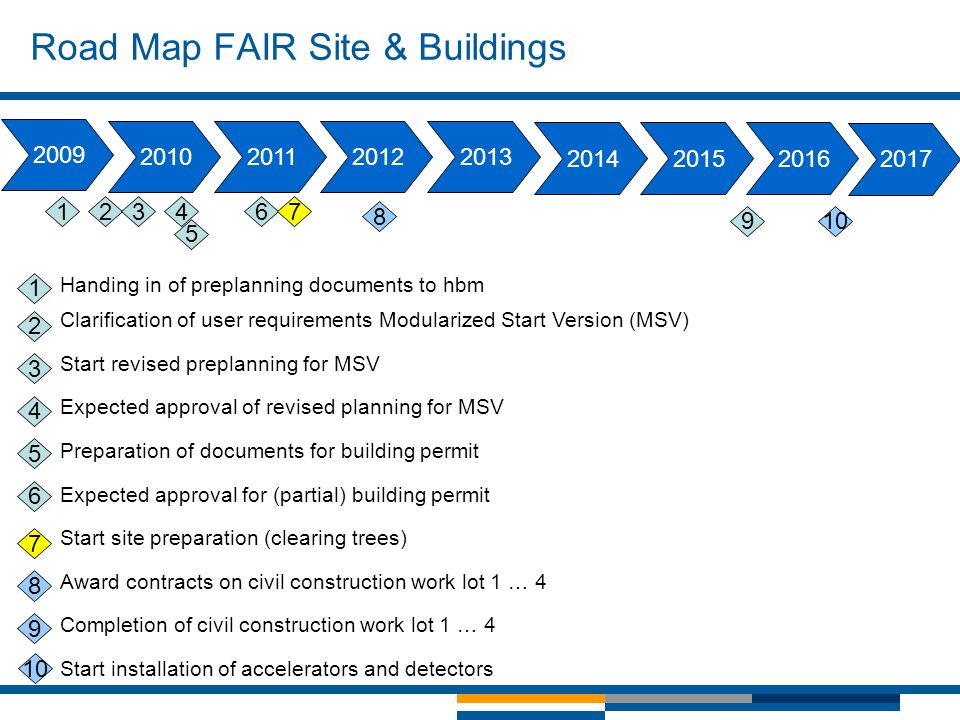 Road Map FAIR Site & Buildings

2009
2010
2011
2012
2013
2014
2015
2016
2017

1 2 3 4 5 6 7 8 9 10

1 Handing in of preplanning documents to hbm

2 Clarification of user requirements Modularized Start Version (MSV)

3 Start revised preplanning for MSV

4 Expected approval of revised planning for MSV

5 Preparation of documents for building permit

6 Expected approval for (partial) building permit

7 Start site preparation (clearing trees)

8 Award contracts on civil construction work lot 1 … 4

9 Completion of civil construction work lot 1 … 4

10 Start installation of accelerators and detectors